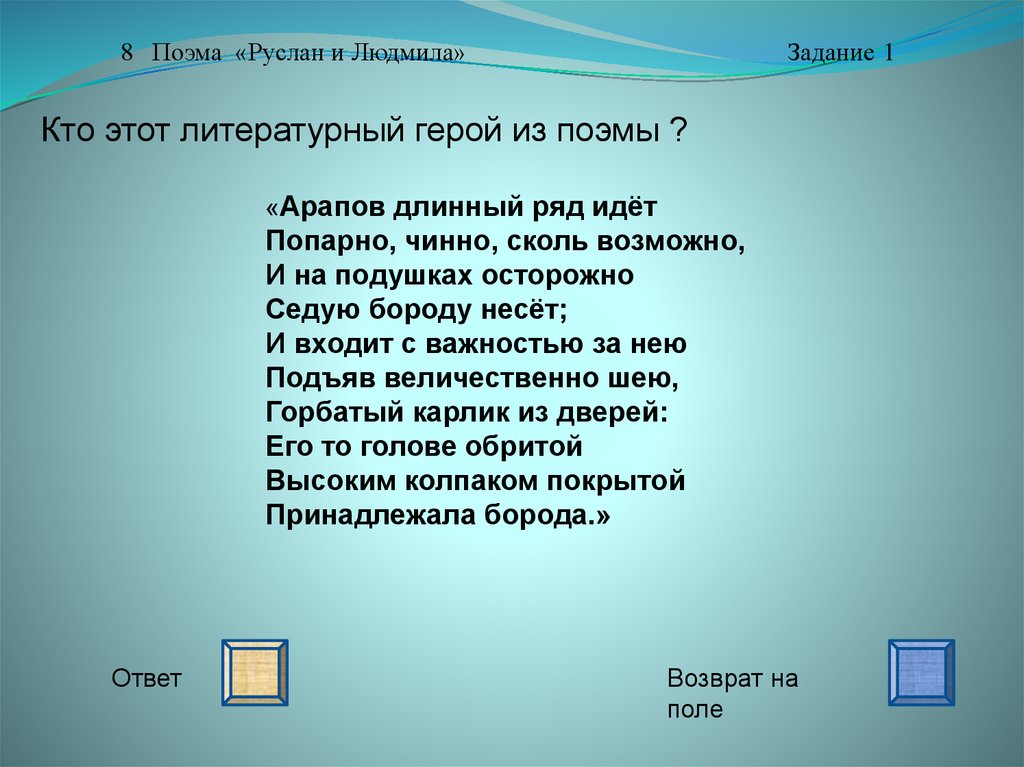 8 Поэма «Руслан и Людмила»

Задание 1

Кто этот литературный герой из поэмы ?

«Арапов длинный ряд идёт
Попарно, чинно, сколь возможно,
И на подушках осторожно
Седую бороду несёт;
И входит с важностью за нею
Подъяв величественно шею,
Горбатый карлик из дверей:
Его то голове обритой
Высоким колпаком покрытой
Принадлежала борода.»

Ответ

Возврат на поле